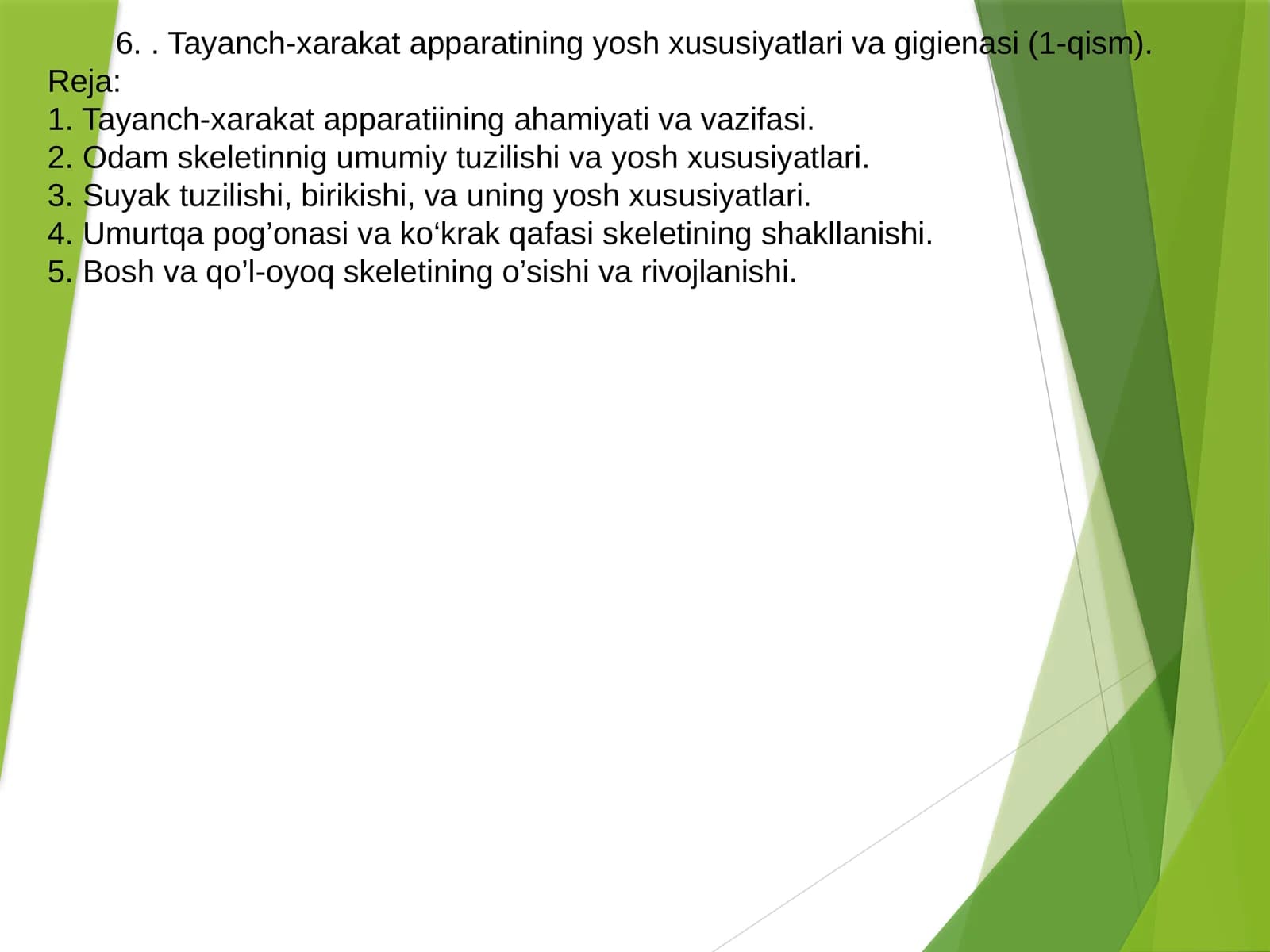 6. . Tayanch-xarakat apparatining yosh xususiyatlari va gigienasi (1-qism).
Reja:
1. Tayanch-xarakat apparatiining ahamiyati va vazifasi.
2. Odam skeletinnig umumiy tuzilishi va yosh xususiyatlari.
3. Suyak tuzilishi, birikishi, va uning yosh xususiyatlari.
4. Umurtqa pog’onasi va ko‘krak qafasi skeletining shakllanishi.
5. Bosh va qo’l-oyoq skeletining o’sishi va rivojlanishi.